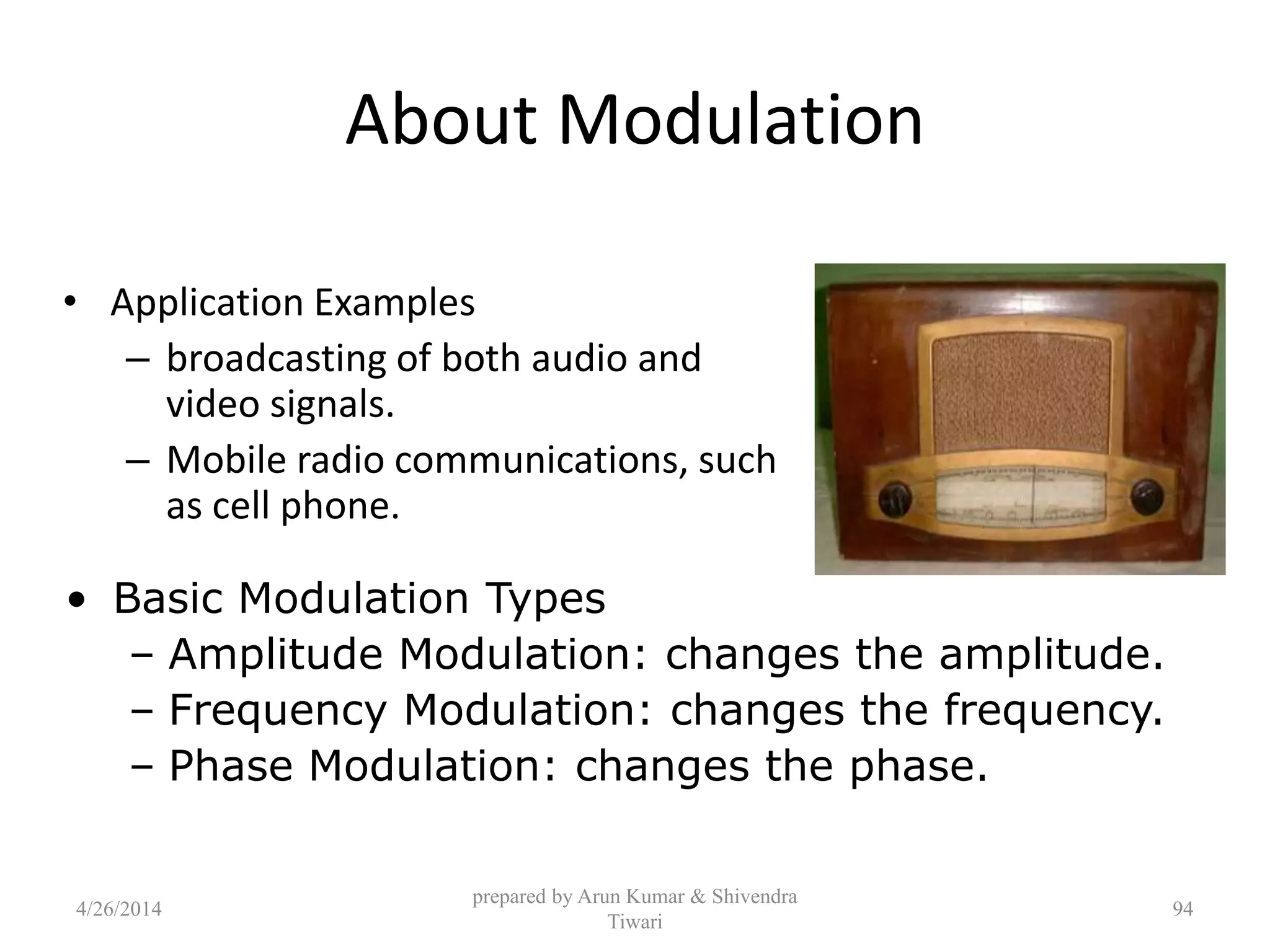 About Modulation

• Application Examples
– broadcasting of both audio and video signals.
– Mobile radio communications, such as cell phone.

• Basic Modulation Types
– Amplitude Modulation: changes the amplitude.
– Frequency Modulation: changes the frequency.
– Phase Modulation: changes the phase.

4/26/2014

prepared by Arun Kumar & Shivendra Tiwari

94